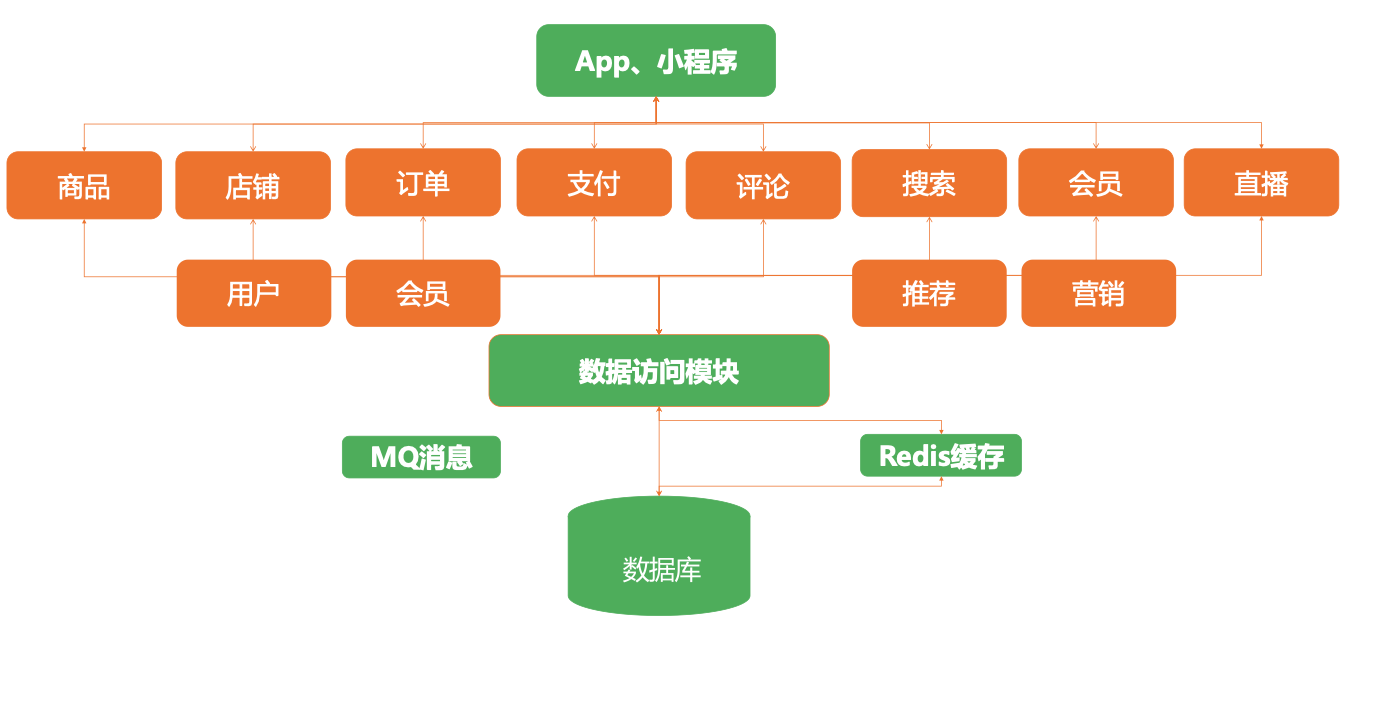 App、小程序

商品
店铺
订单
支付
评论
搜索
会员
直播

用户
会员
推荐
营销

数据访问模块

MQ消息
Redis缓存

数据库